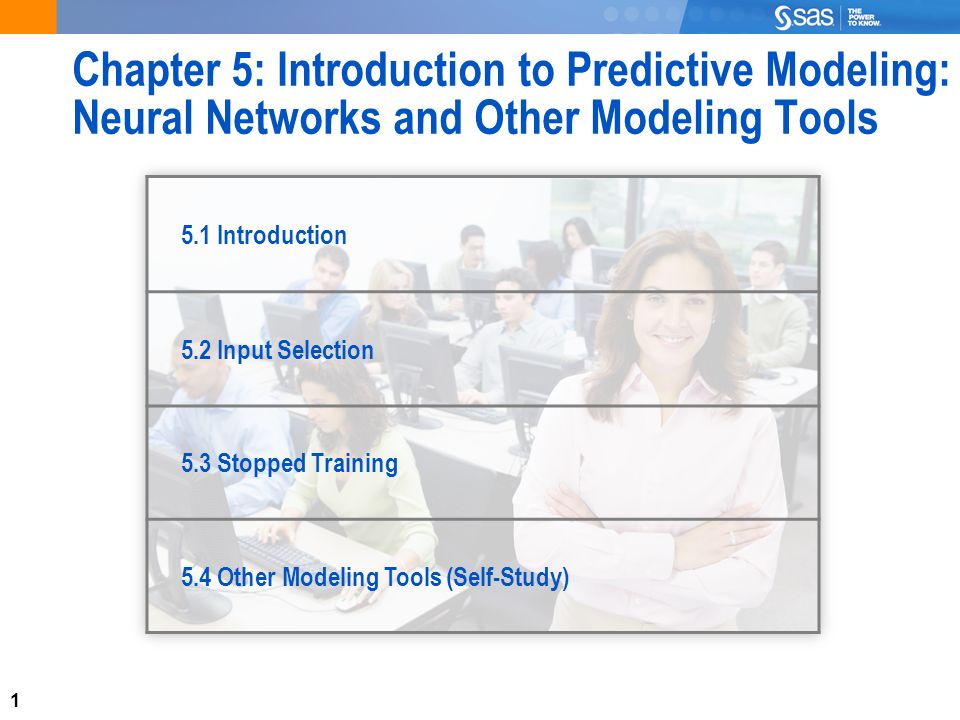 sas THE POWER TO KNOW.

Chapter 5: Introduction to Predictive Modeling: Neural Networks and Other Modeling Tools

5.1 Introduction

5.2 Input Selection

5.3 Stopped Training

5.4 Other Modeling Tools (Self-Study)

1